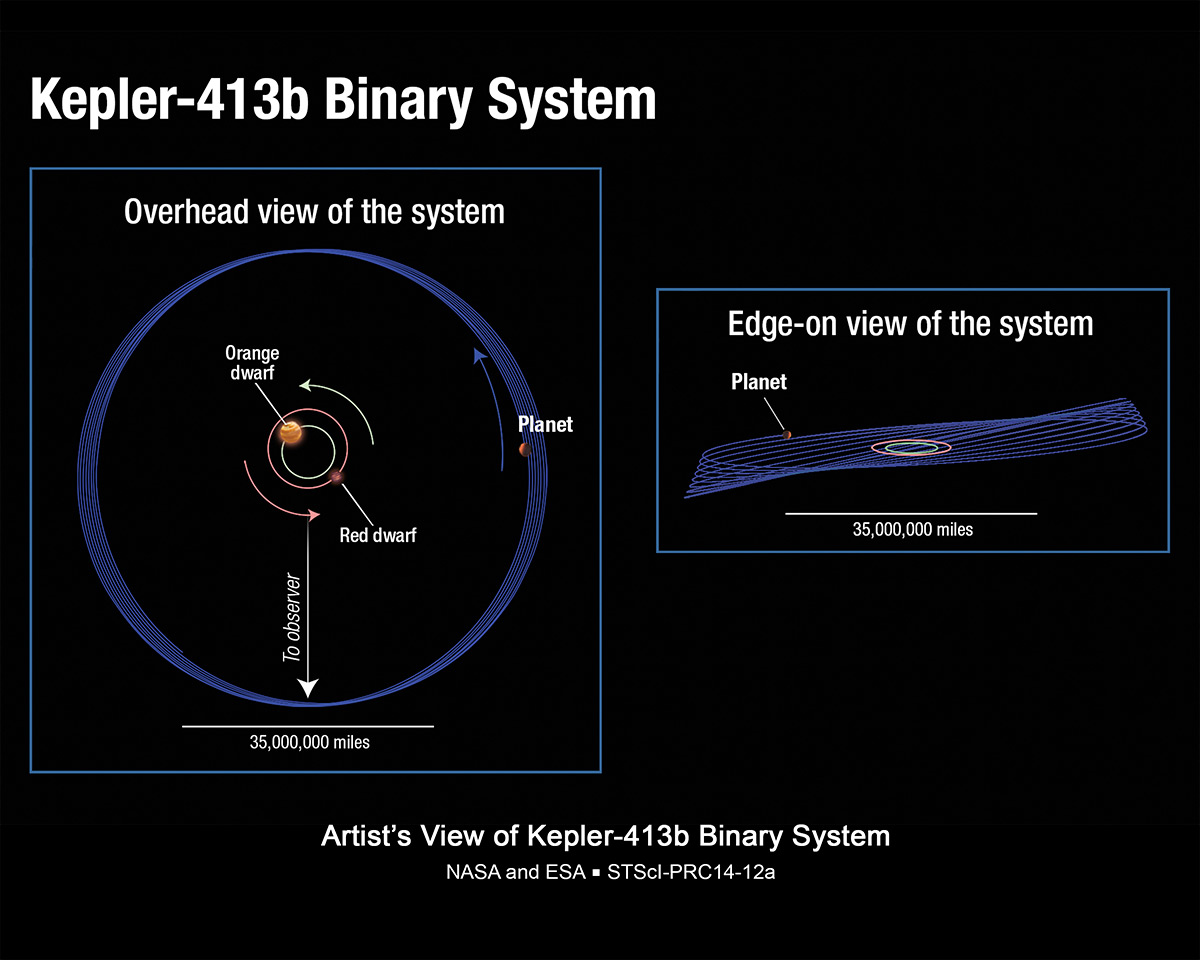 Kepler-413b Binary System

Overhead view of the system

Orange dwarf

Planet

Red dwarf

To observer

35,000,000 miles

Edge-on view of the system

Planet

35,000,000 miles

Artist's View of Kepler-413b Binary System

NASA and ESA ▪ STScI-PRC14-12a